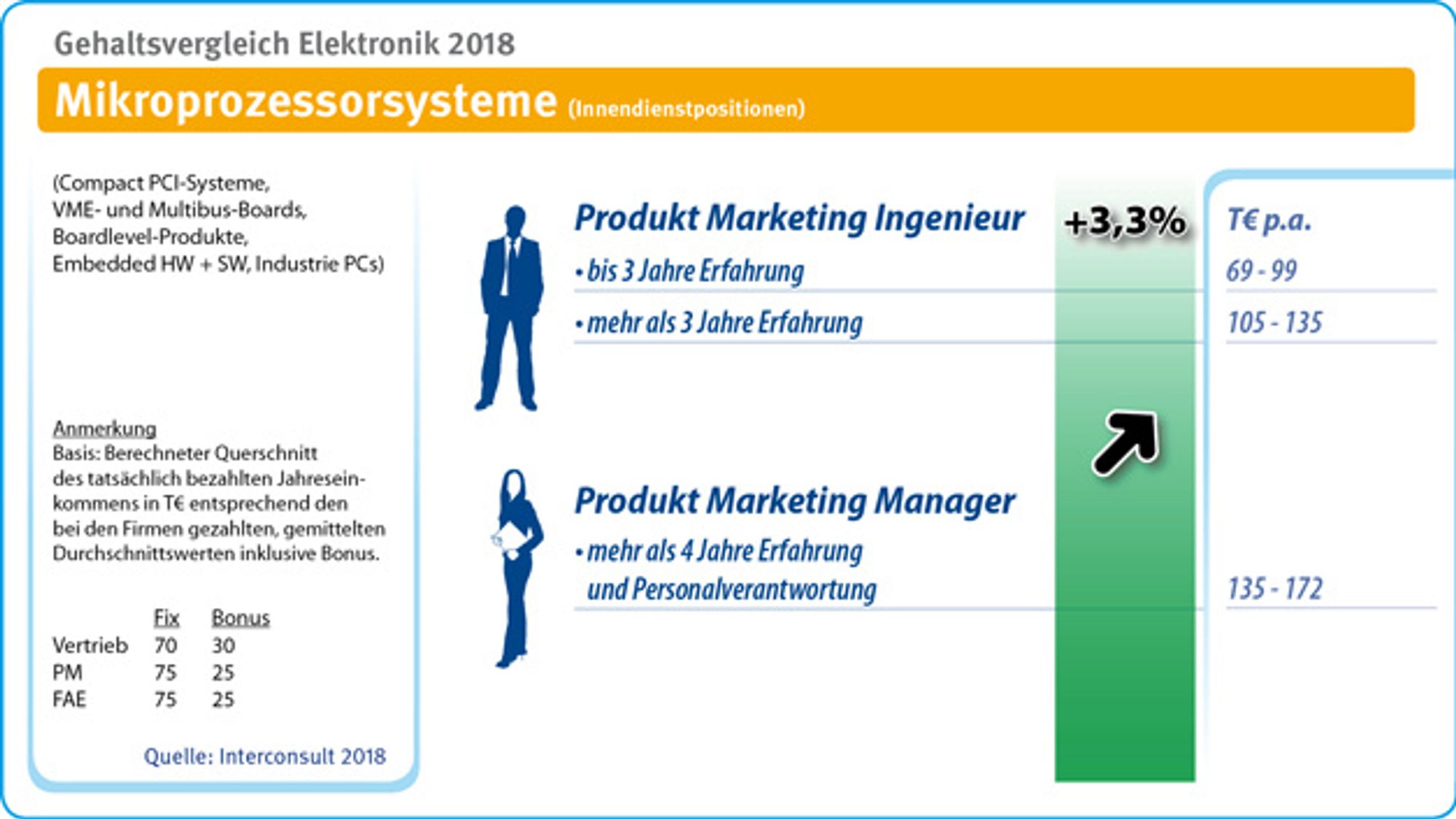 Gehaltsvergleich Elektronik 2018

Mikroprozessorsysteme (Innendienstpositionen)

(Compact PCI-Systeme, VME- und Multibus-Boards, Boardlevel-Produkte, Embedded HW + SW, Industrie PCs)

Anmerkung
Basis: Berechneter Querschnitt des tatsächlich bezahlten Jahreseinkommens in T€ entsprechend den bei den Firmen gezahlten, gemittelten Durchschnittswerten inklusive Bonus.

| | Fix | Bonus |
|---|---|---|
| Vertrieb | 70 | 30 |
| PM | 75 | 25 |
| FAE | 75 | 25 |

Quelle: Interconsult 2018

Produkt Marketing Ingenieur

+3,3%

T€ p.a.

• bis 3 Jahre Erfahrung 69 - 99

• mehr als 3 Jahre Erfahrung 105 - 135

Produkt Marketing Manager

• mehr als 4 Jahre Erfahrung und Personalverantwortung 135 - 172